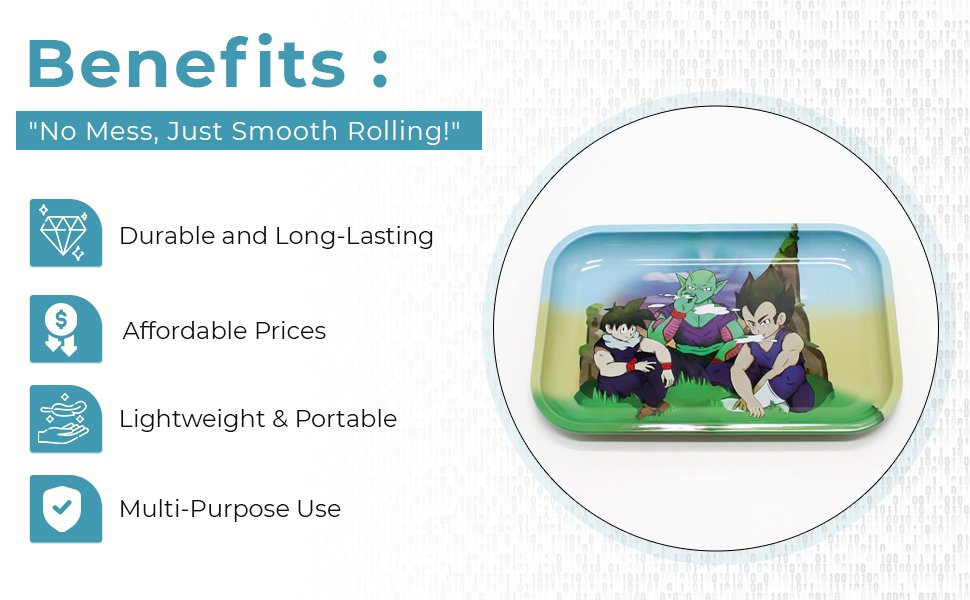 Benefits :

"No Mess, Just Smooth Rolling!"

Durable and Long-Lasting

Affordable Prices

Lightweight & Portable

Multi-Purpose Use